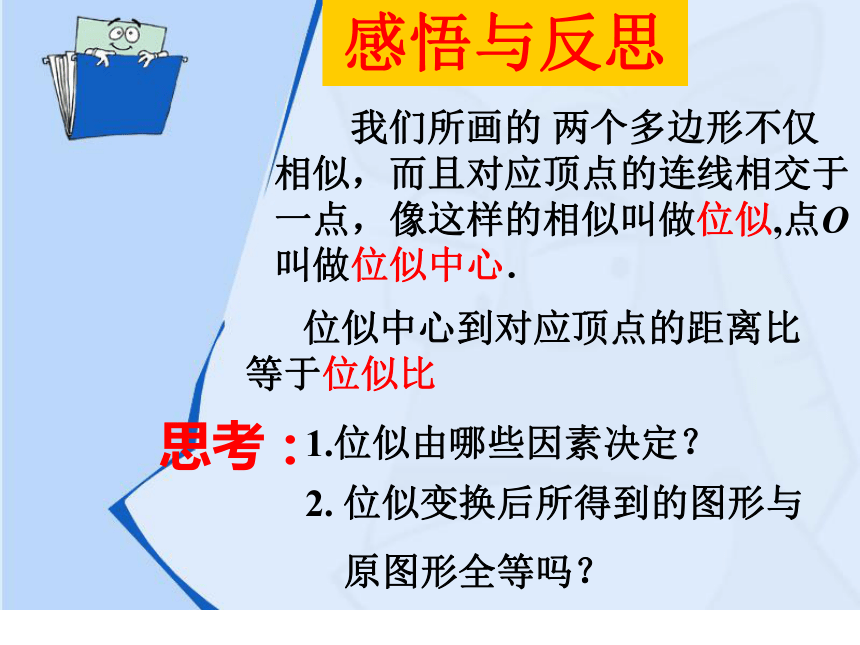 感悟与反思

我们所画的 两个多边形不仅相似，而且对应顶点的连线相交于一点，像这样的相似叫做位似,点$O$叫做位似中心.

位似中心到对应顶点的距离比等于位似比

思考：1.位似由哪些因素决定？

2. 位似变换后所得到的图形与原图形全等吗？